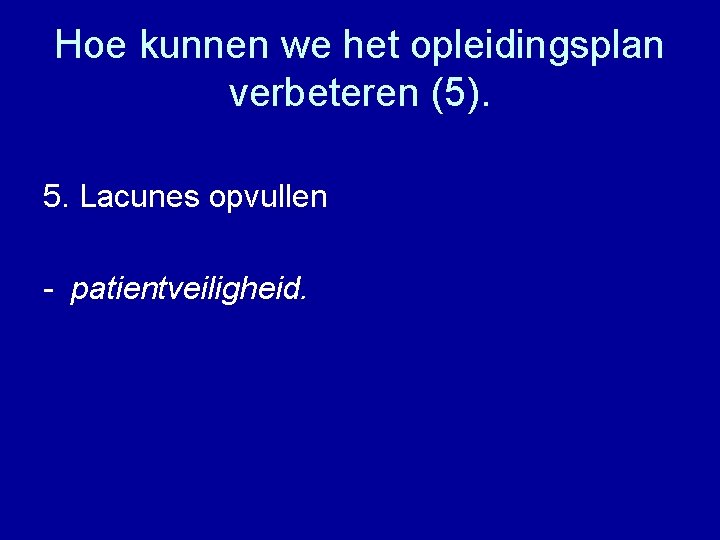 Hoe kunnen we het opleidingsplan verbeteren (5).

5. Lacunes opvullen

- patientveiligheid.